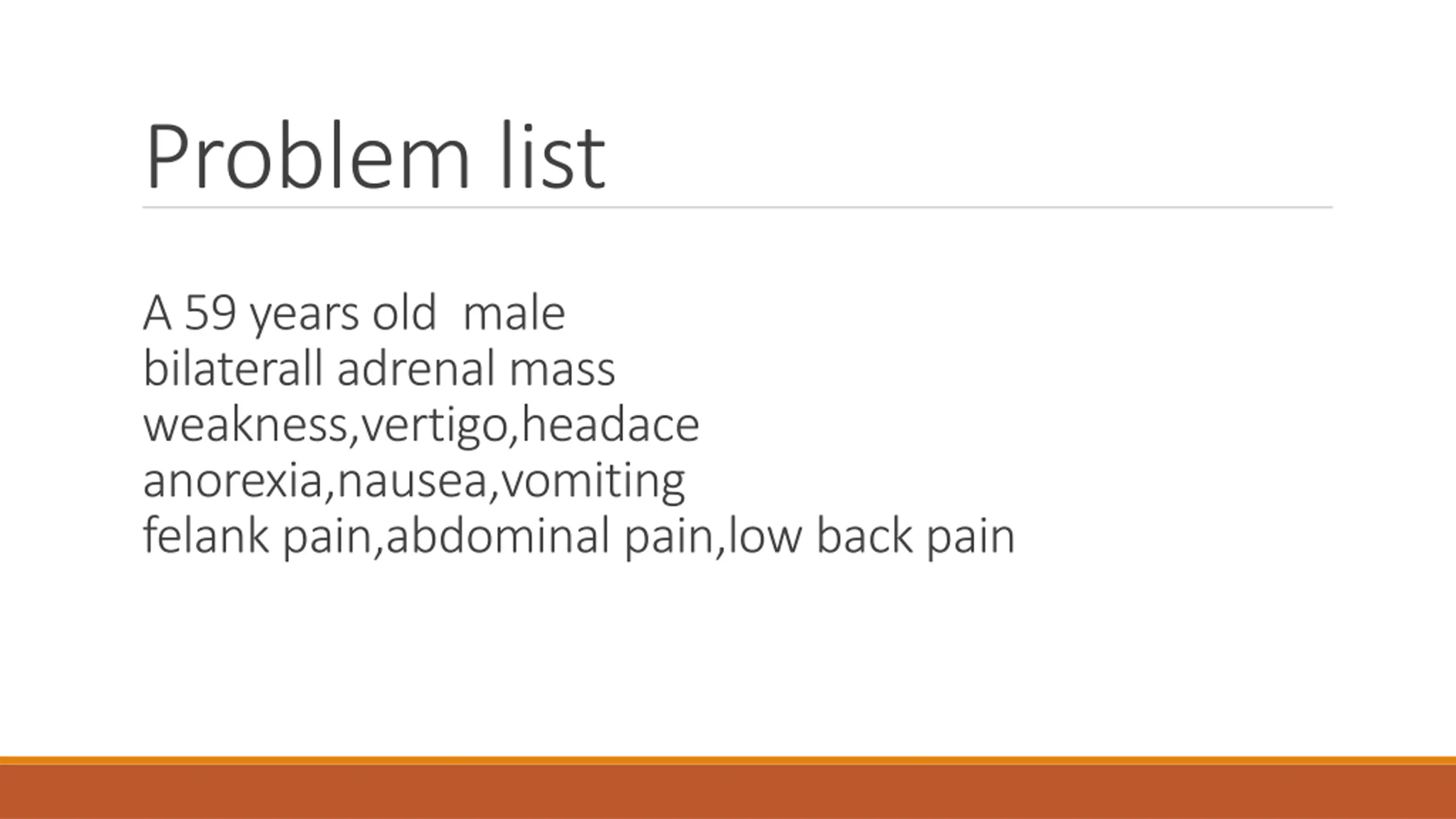 Problem list

A 59 years old  male
bilaterall adrenal mass
weakness,vertigo,headace
anorexia,nausea,vomiting
felank pain,abdominal pain,low back pain